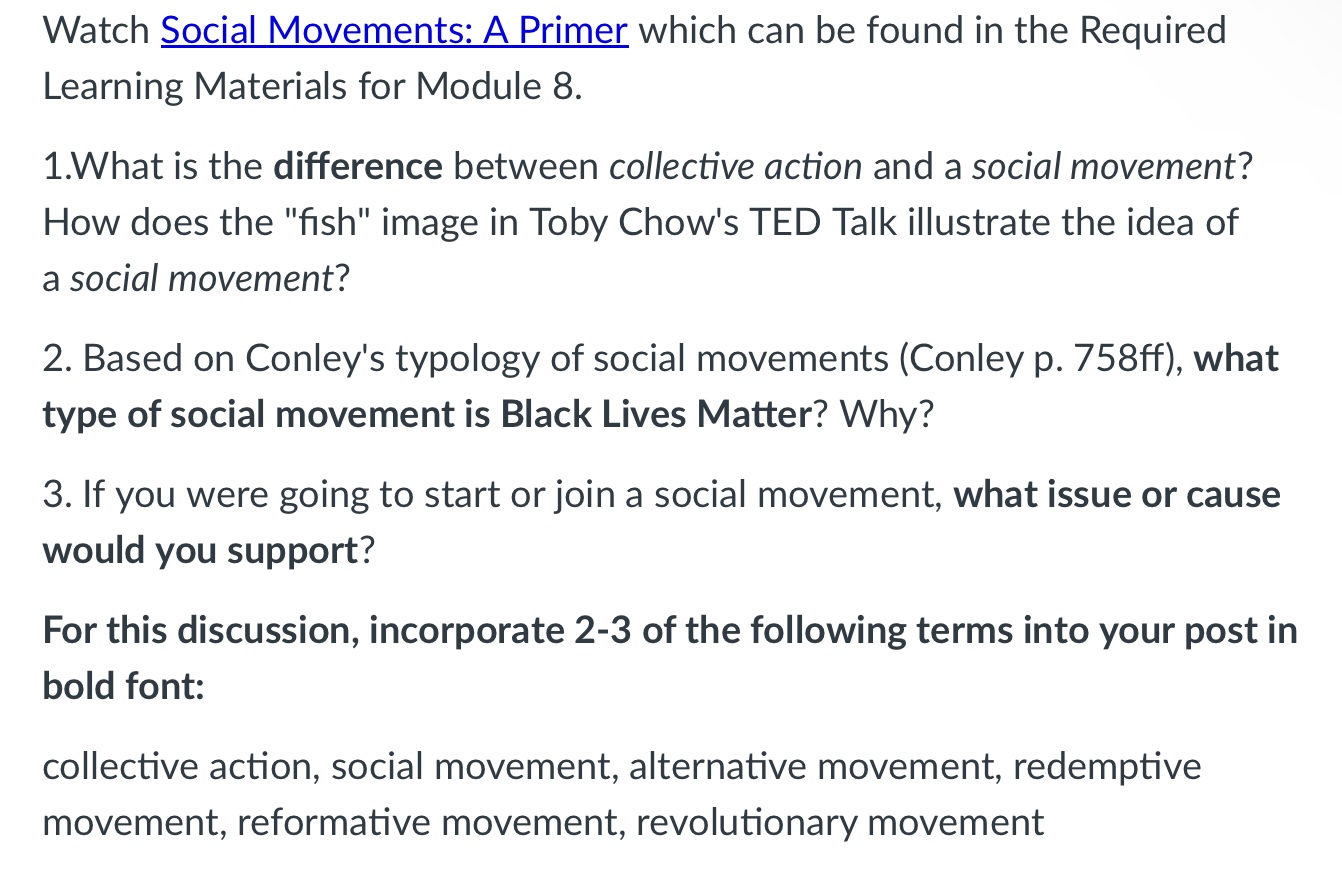 Watch Social Movements: A Primer which can be found in the Required Learning Materials for Module 8.

1.What is the difference between collective action and a social movement? How does the "fish" image in Toby Chow's TED Talk illustrate the idea of a social movement?

2. Based on Conley's typology of social movements (Conley p. 758ff), what type of social movement is Black Lives Matter? Why?

3. If you were going to start or join a social movement, what issue or cause would you support?

For this discussion, incorporate 2-3 of the following terms into your post in bold font:

collective action, social movement, alternative movement, redemptive movement, reformative movement, revolutionary movement